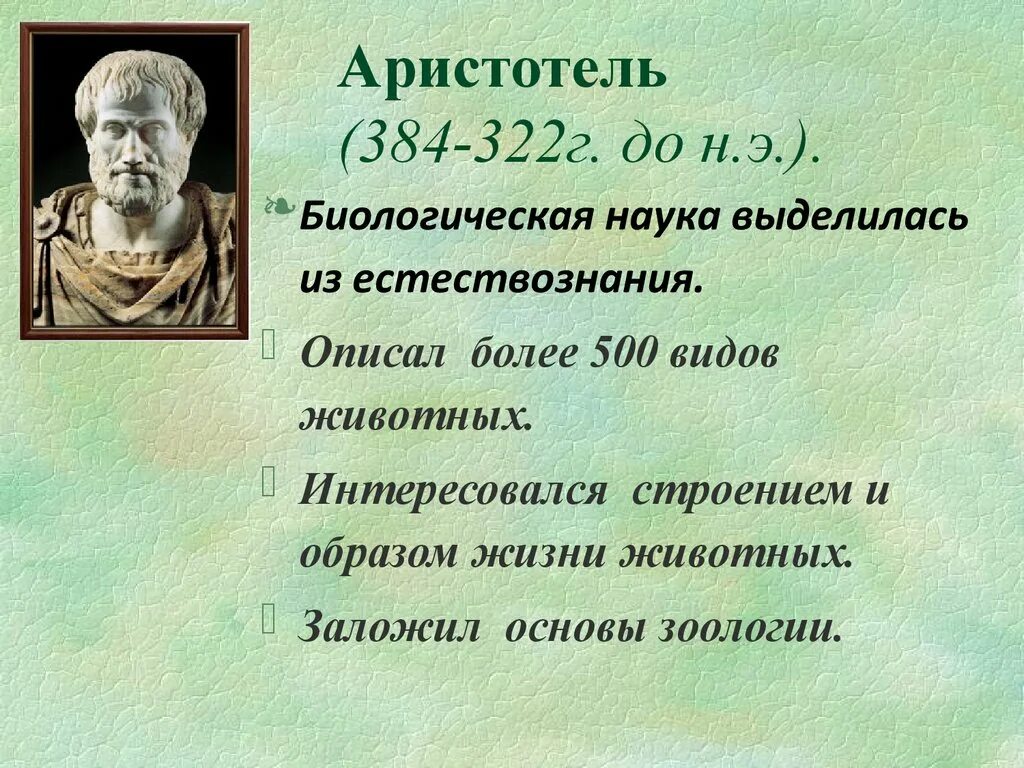 Аристотель
(384-322г. до н.э.).

Биологическая наука выделилась из естествознания.

Описал более 500 видов животных.

Интересовался строением и образом жизни животных.

Заложил основы зоологии.